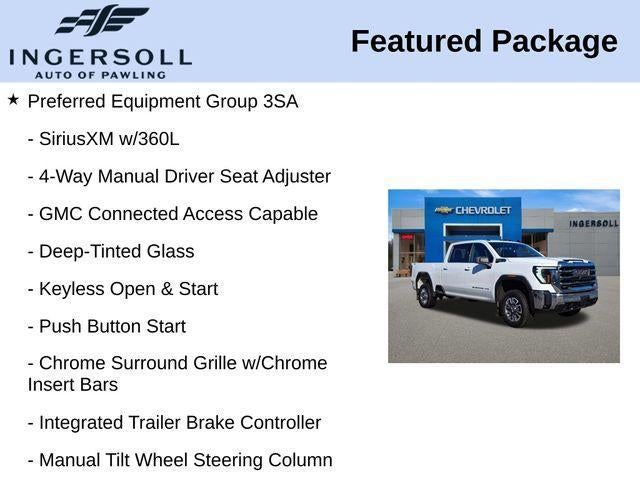 INGERSOLL
AUTO OF PAWLING

Featured Package

★ Preferred Equipment Group 3SA

- SiriusXM w/360L

- 4-Way Manual Driver Seat Adjuster

- GMC Connected Access Capable

- Deep-Tinted Glass

- Keyless Open & Start

- Push Button Start

- Chrome Surround Grille w/Chrome Insert Bars

- Integrated Trailer Brake Controller

- Manual Tilt Wheel Steering Column

CHEVROLET

INGERSOLL